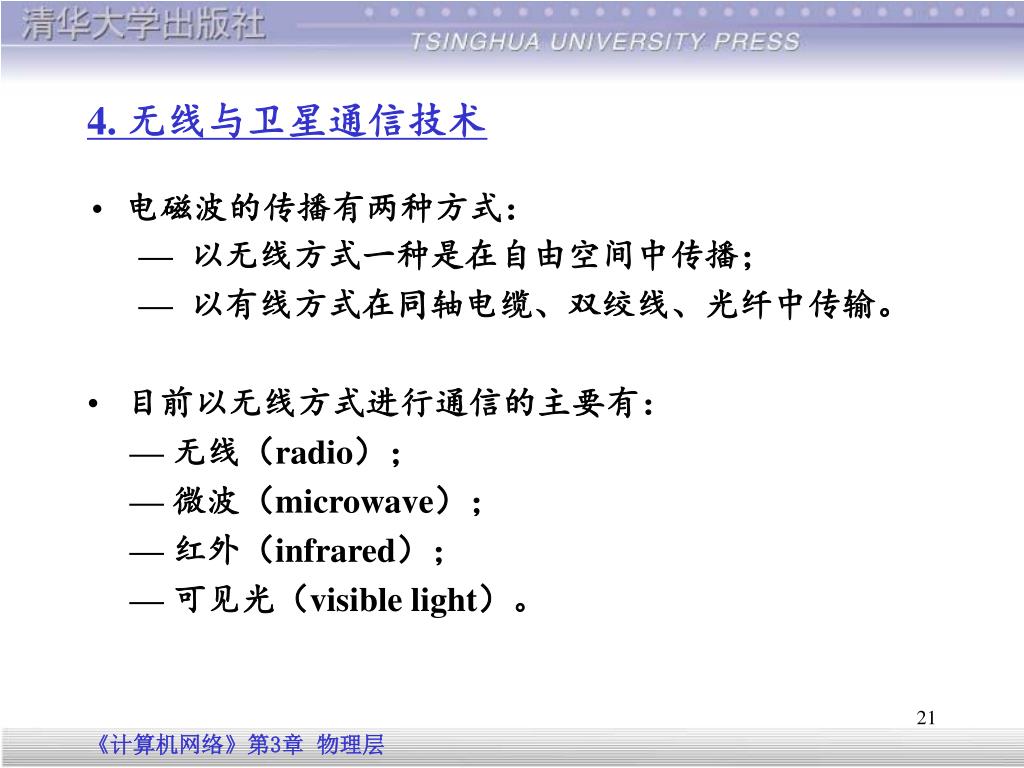 清华大学出版社
TSINGHUA UNIVERSITY PRESS

4. 无线与卫星通信技术

• 电磁波的传播有两种方式：
— 以无线方式一种是在自由空间中传播；
— 以有线方式在同轴电缆、双绞线、光纤中传输。

• 目前以无线方式进行通信的主要有：
— 无线（radio）；
— 微波（microwave）；
— 红外（infrared）；
— 可见光（visible light）。

21

《计算机网络》第3章 物理层